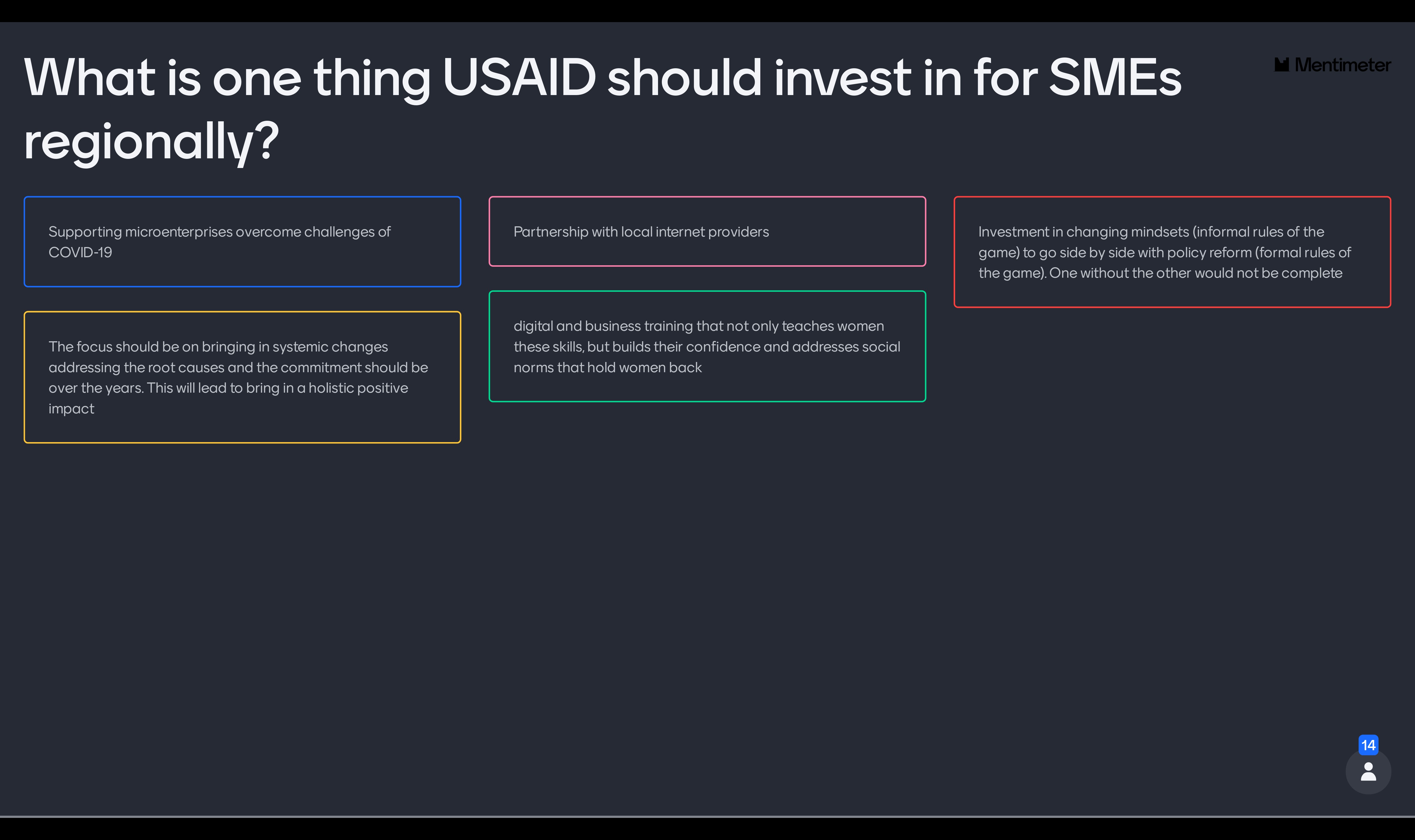 What is one thing USAID should invest in for SMEs regionally?

Mentimeter

Supporting microenterprises overcome challenges of COVID-19

The focus should be on bringing in systemic changes addressing the root causes and the commitment should be over the years. This will lead to bring in a holistic positive impact

Partnership with local internet providers

digital and business training that not only teaches women these skills, but builds their confidence and addresses social norms that hold women back

Investment in changing mindsets (informal rules of the game) to go side by side with policy reform (formal rules of the game). One without the other would not be complete

14